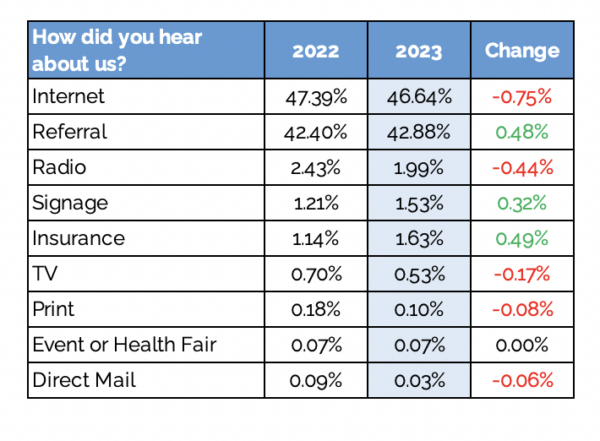 | How did you hear about us? | 2022 | 2023 | Change |
|---|---|---|---|
| Internet | 47.39% | 46.64% | -0.75% |
| Referral | 42.40% | 42.88% | 0.48% |
| Radio | 2.43% | 1.99% | -0.44% |
| Signage | 1.21% | 1.53% | 0.32% |
| Insurance | 1.14% | 1.63% | 0.49% |
| TV | 0.70% | 0.53% | -0.17% |
| Print | 0.18% | 0.10% | -0.08% |
| Event or Health Fair | 0.07% | 0.07% | 0.00% |
| Direct Mail | 0.09% | 0.03% | -0.06% |